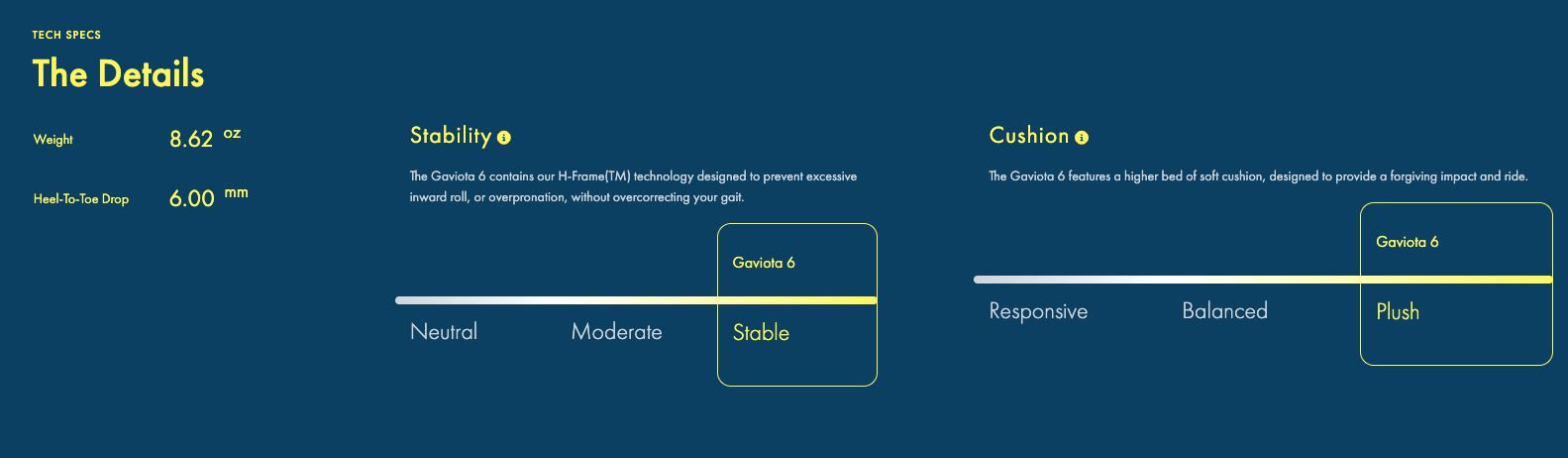 TECH SPECS

The Details

Weight 8.62 oz

Heel-To-Toe Drop 6.00 mm

Stability

The Gaviota 6 contains our H-Frame(TM) technology designed to prevent excessive inward roll, or overpronation, without overcorrecting your gait.

Gaviota 6

Neutral Moderate Stable

Cushion

The Gaviota 6 features a higher bed of soft cushion, designed to provide a forgiving impact and ride.

Gaviota 6

Responsive Balanced Plush